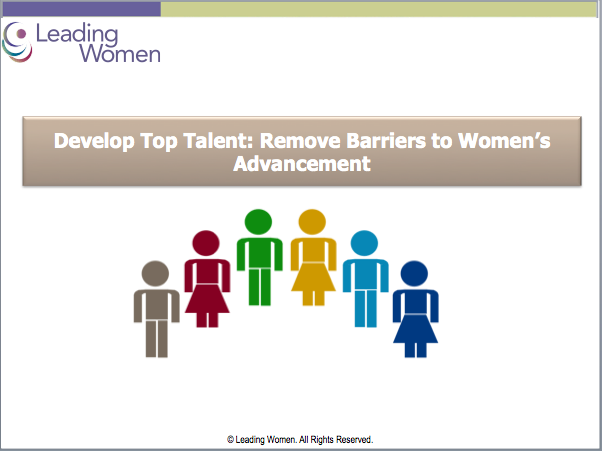 Leading Women

Develop Top Talent: Remove Barriers to Women's Advancement

© Leading Women. All Rights Reserved.